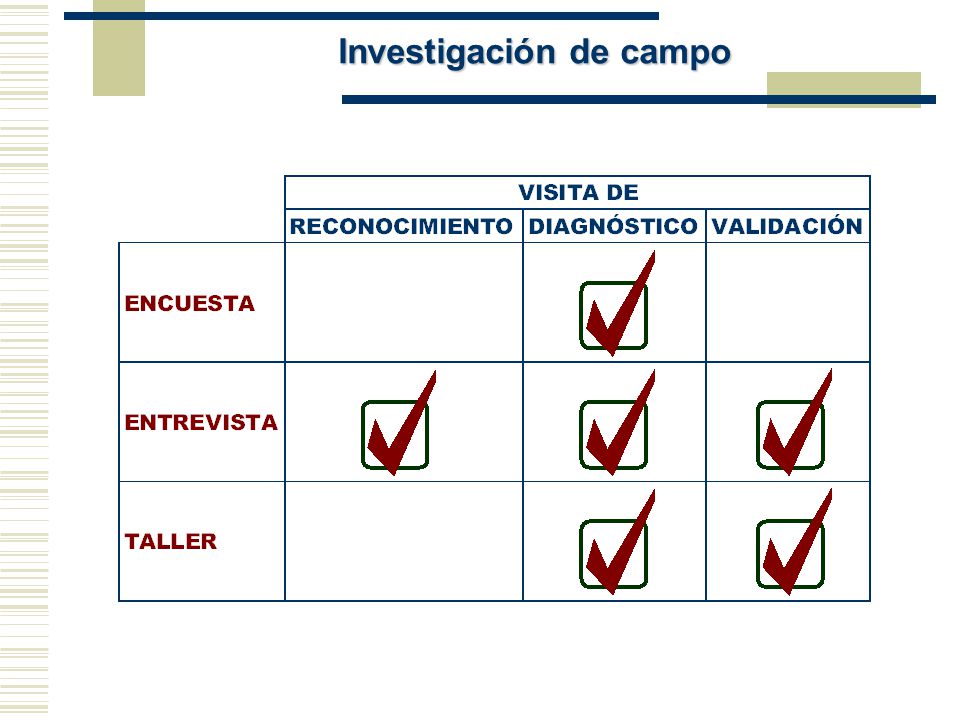 Investigación de campo

| | VISITA DE | | |
|---|---|---|---|
| | RECONOCIMIENTO | DIAGNÓSTICO | VALIDACIÓN |
| ENCUESTA | | ✓ | |
| ENTREVISTA | ✓ | ✓ | ✓ |
| TALLER | | ✓ | ✓ |